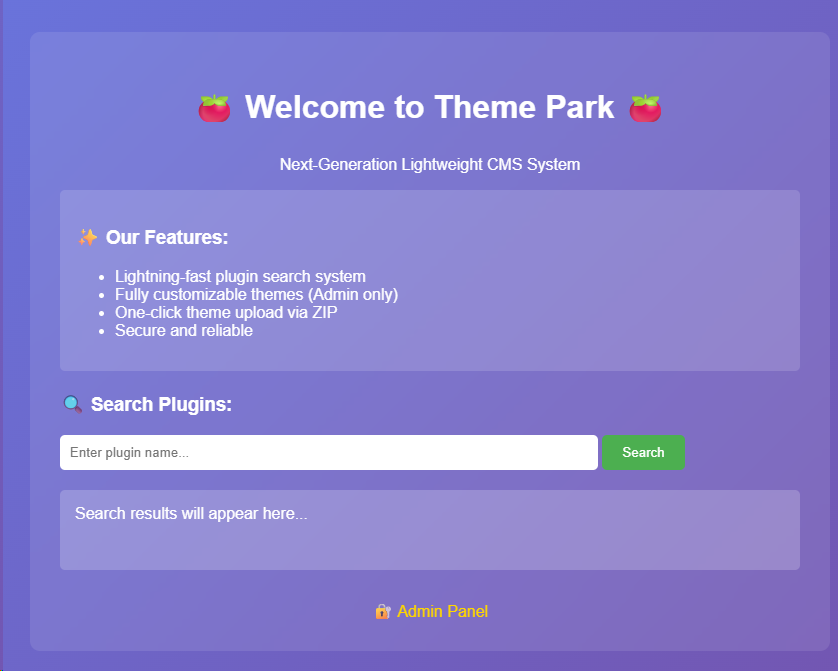 🍅 Welcome to Theme Park 🍅

Next-Generation Lightweight CMS System

✨ Our Features:

- Lightning-fast plugin search system
- Fully customizable themes (Admin only)
- One-click theme upload via ZIP
- Secure and reliable

🔍 Search Plugins:

Enter plugin name...

Search

Search results will appear here...

🔐 Admin Panel